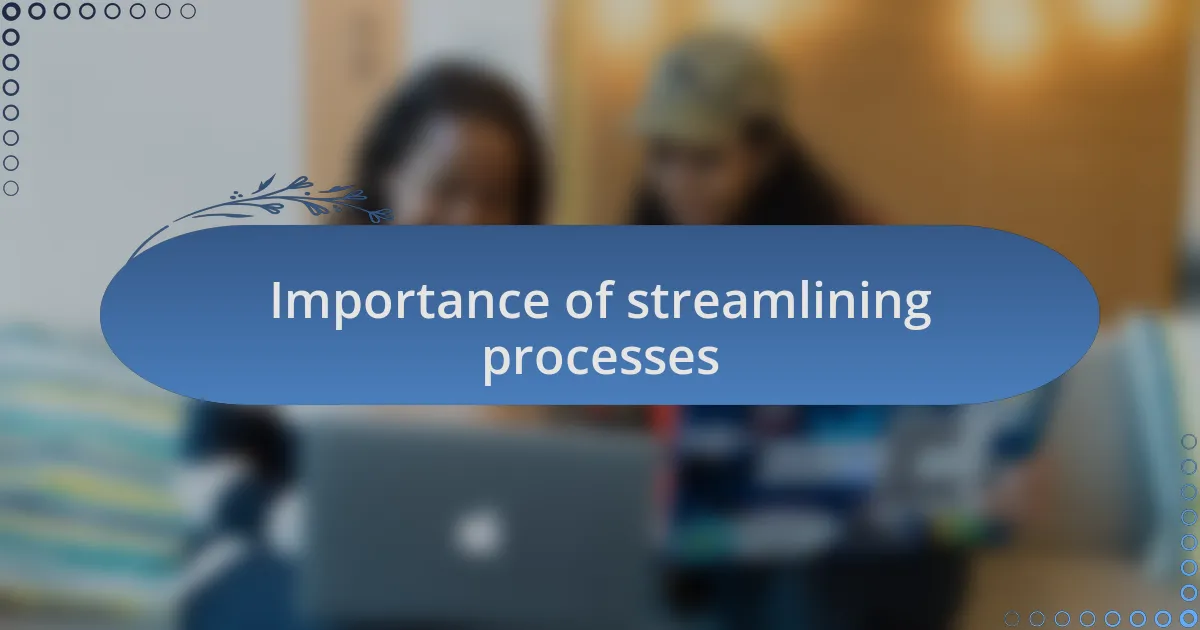 Importance of streamlining processes